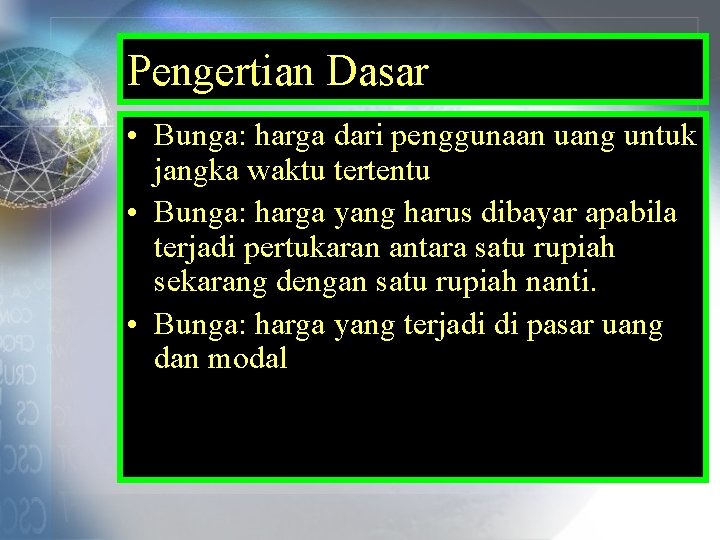 Pengertian Dasar

• Bunga: harga dari penggunaan uang untuk jangka waktu tertentu
• Bunga: harga yang harus dibayar apabila terjadi pertukaran antara satu rupiah sekarang dengan satu rupiah nanti.
• Bunga: harga yang terjadi di pasar uang dan modal